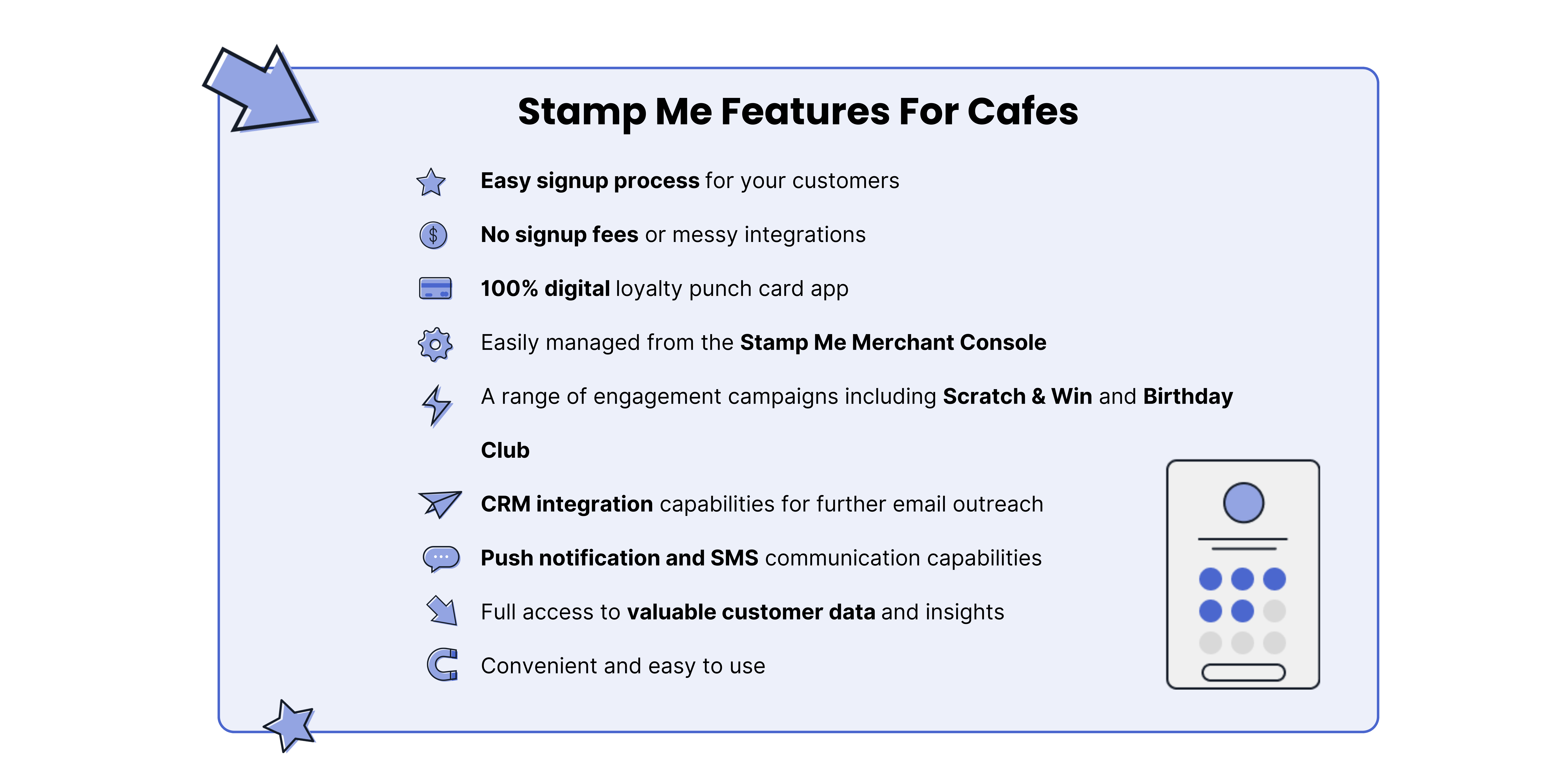 Stamp Me Features For Cafes

Easy signup process for your customers

No signup fees or messy integrations

100% digital loyalty punch card app

Easily managed from the Stamp Me Merchant Console

A range of engagement campaigns including Scratch & Win and Birthday Club

CRM integration capabilities for further email outreach

Push notification and SMS communication capabilities

Full access to valuable customer data and insights

Convenient and easy to use